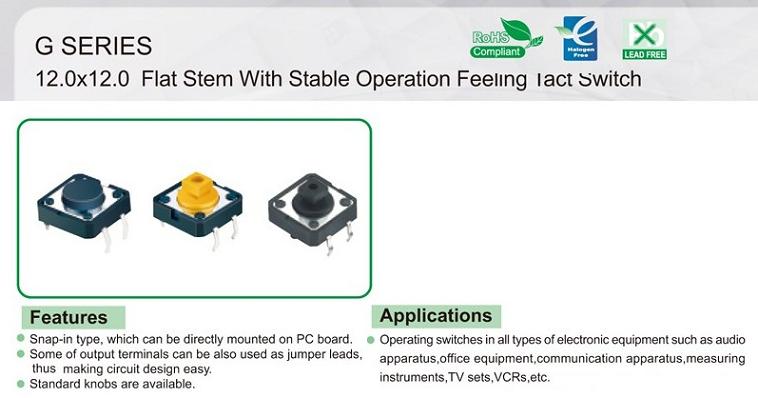 G SERIES

RoHS Compliant

Halogen Free

LEAD FREE

12.0x12.0 Flat Stem With Stable Operation Feeling Tact Switch

Features

Snap-in type, which can be directly mounted on PC board.

Some of output terminals can be also used as jumper leads, thus making circuit design easy.

Standard knobs are available.

Applications

Operating switches in all types of electronic equipment such as audio apparatus,office equipment,communication apparatus,measuring instruments,TV sets,VCRs,etc.